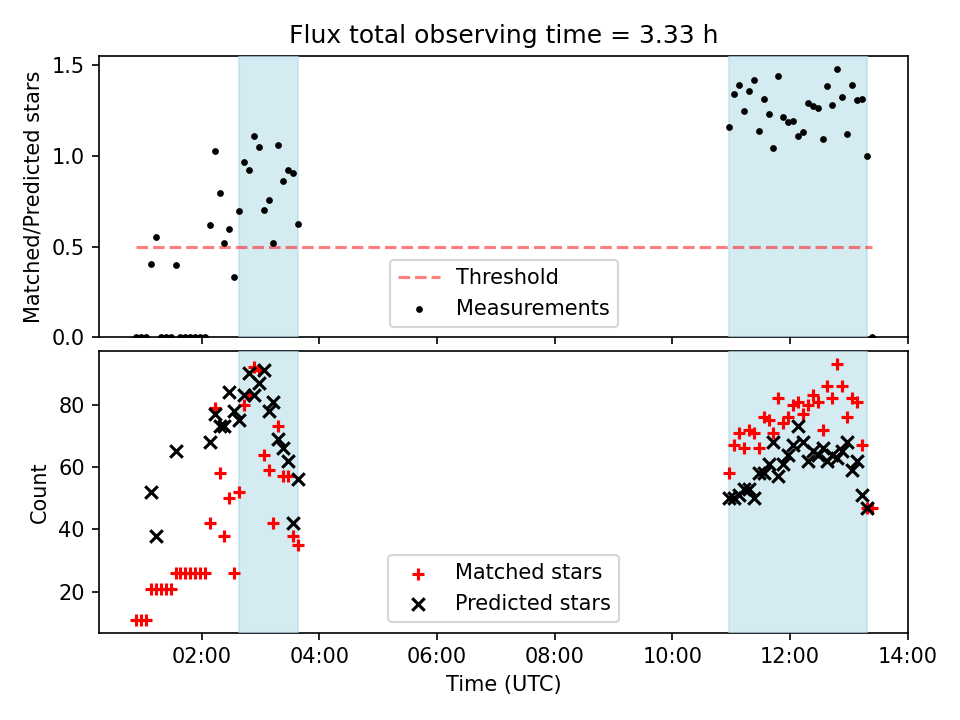 Flux total observing time = 3.33 h

Matched/Predicted stars

1.5
1.0
0.5
0.0

Threshold
Measurements

Count

80
60
40
20

Matched stars
Predicted stars

02:00
04:00
06:00
08:00
10:00
12:00
14:00

Time (UTC)